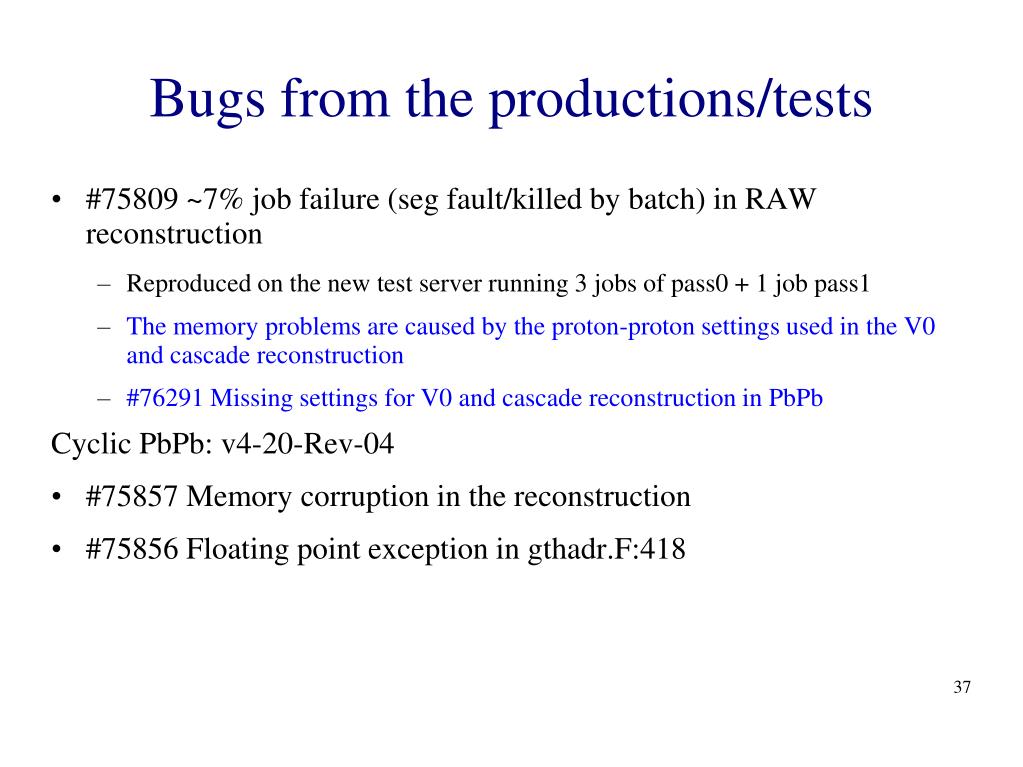 Bugs from the productions/tests

• #75809 ~7% job failure (seg fault/killed by batch) in RAW reconstruction

– Reproduced on the new test server running 3 jobs of pass0 + 1 job pass1

– The memory problems are caused by the proton-proton settings used in the V0 and cascade reconstruction

– #76291 Missing settings for V0 and cascade reconstruction in PbPb

Cyclic PbPb: v4-20-Rev-04

• #75857 Memory corruption in the reconstruction

• #75856 Floating point exception in gthadr.F:418

37